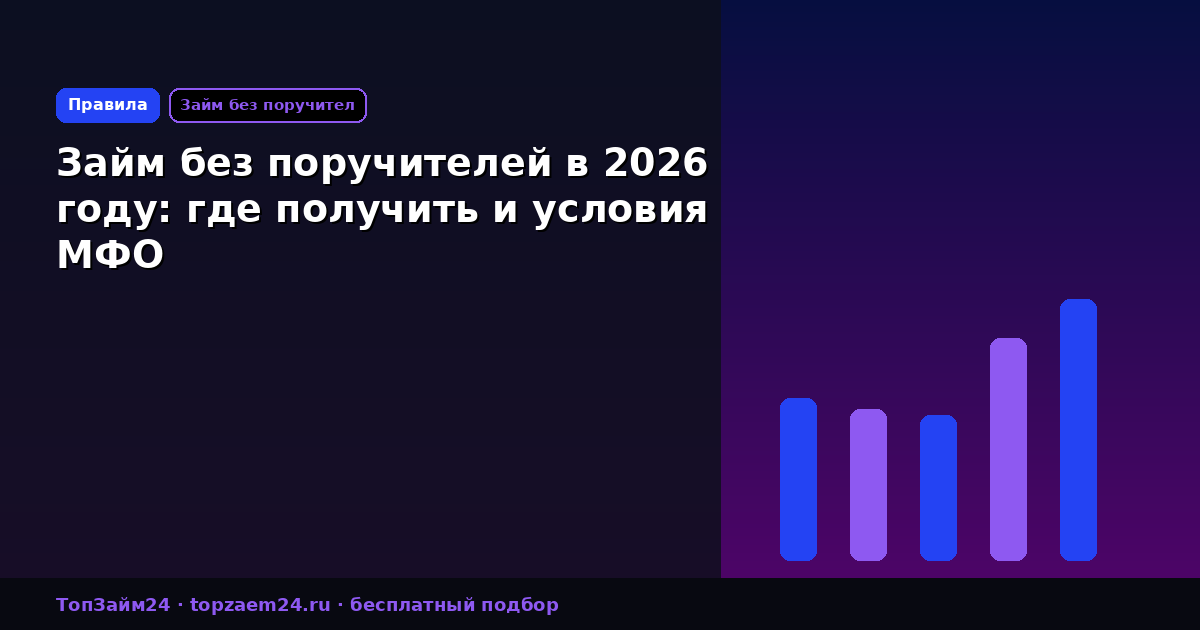 Правила

Займ без поручител

Займ без поручителей в 2026 году: где получить и условия МФО

ТопЗайм24 · topzaem24.ru · бесплатный подбор